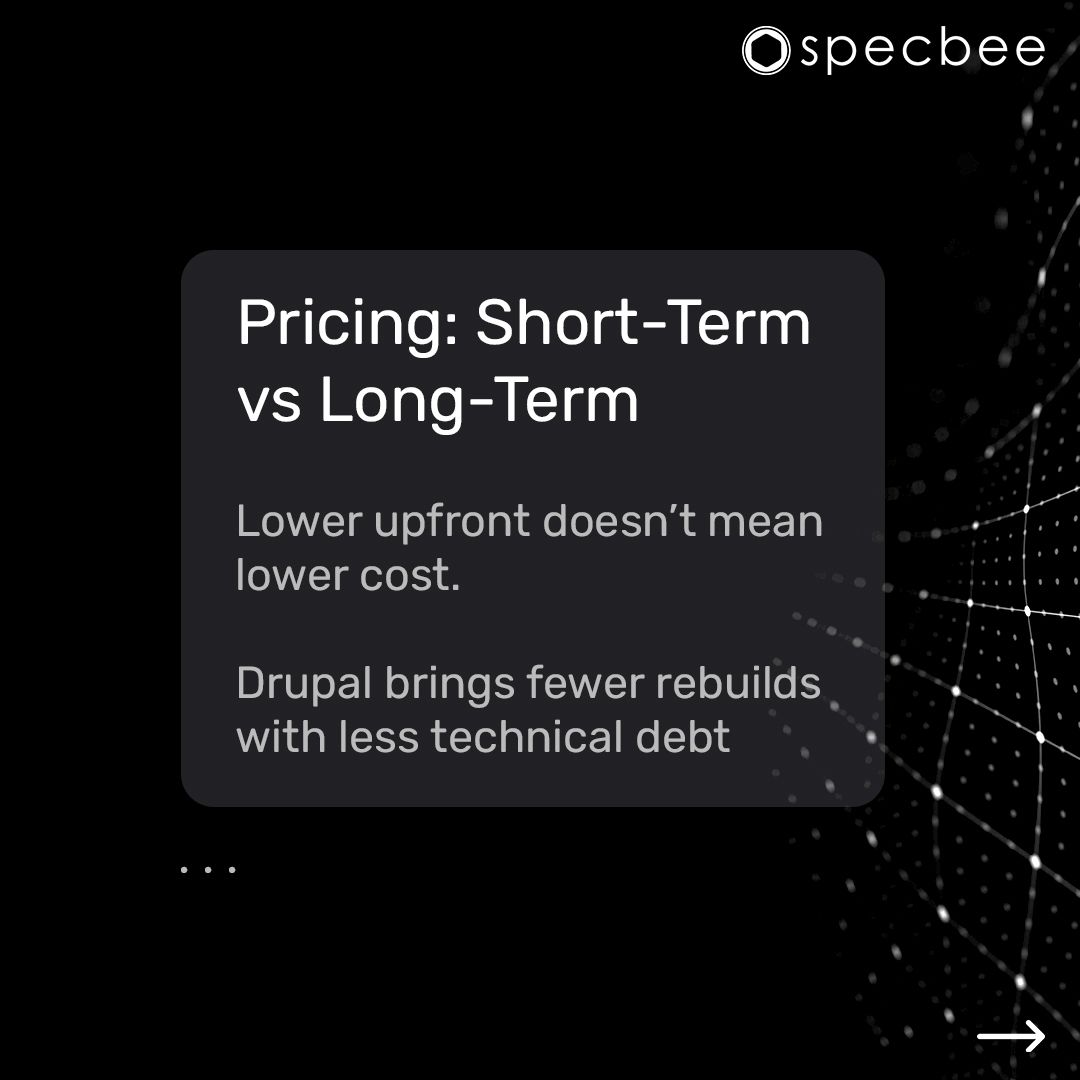 specbee

Pricing: Short-Term vs Long-Term

Lower upfront doesn’t mean lower cost.

Drupal brings fewer rebuilds with less technical debt

...

→